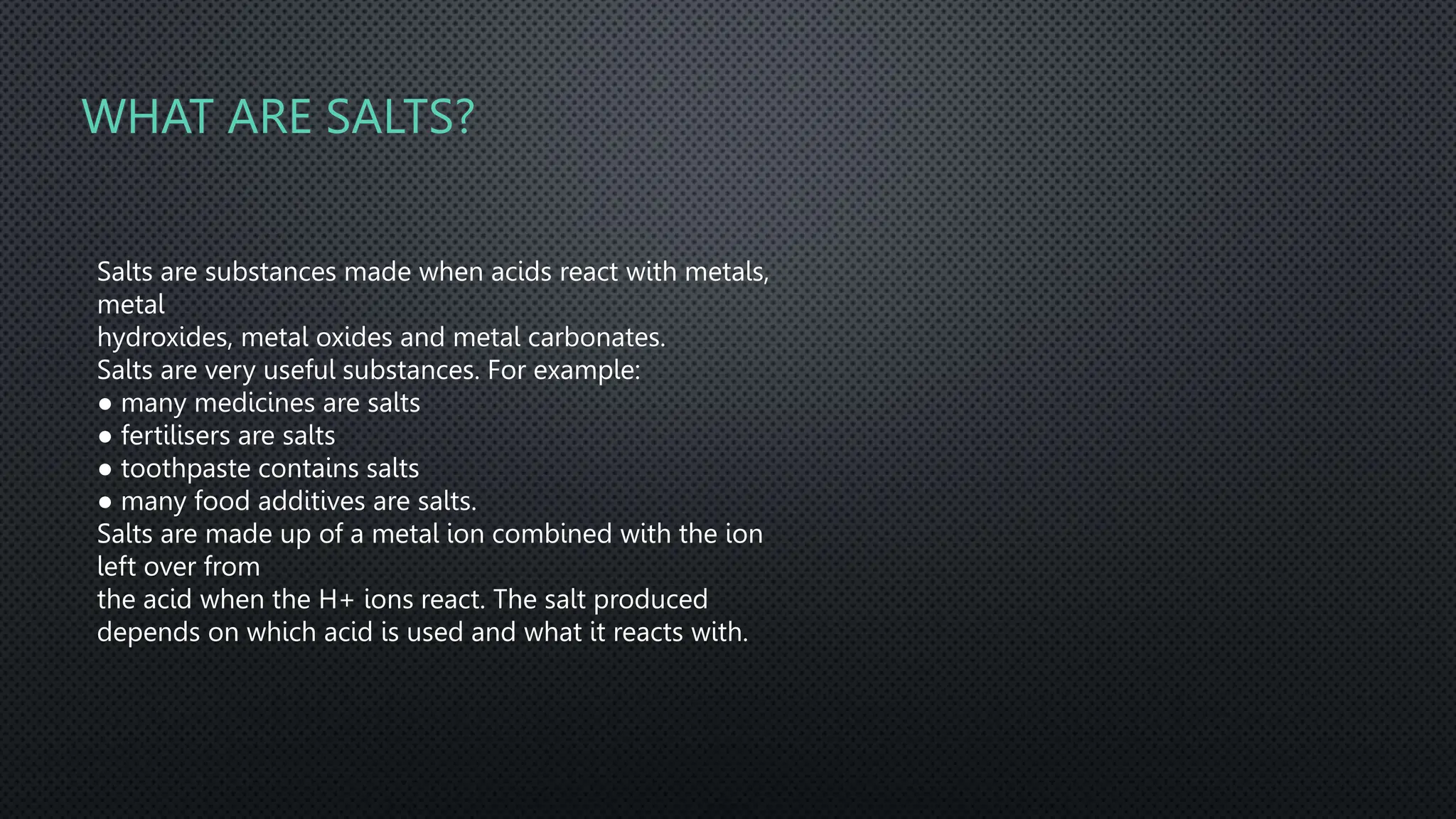 WHAT ARE SALTS?

Salts are substances made when acids react with metals, metal
hydroxides, metal oxides and metal carbonates.
Salts are very useful substances. For example:
● many medicines are salts
● fertilisers are salts
● toothpaste contains salts
● many food additives are salts.
Salts are made up of a metal ion combined with the ion left over from
the acid when the H+ ions react. The salt produced depends on which acid is used and what it reacts with.